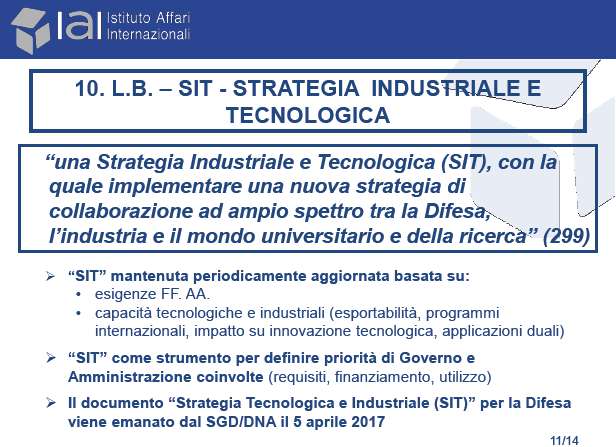 IAI Istituto Affari Internazionali

10. L.B. – SIT - STRATEGIA INDUSTRIALE E TECNOLOGICA

“una Strategia Industriale e Tecnologica (SIT), con la quale implementare una nuova strategia di collaborazione ad ampio spettro tra la Difesa, l’industria e il mondo universitario e della ricerca” (299)

➢ “SIT” mantenuta periodicamente aggiornata basata su:
• esigenze FF. AA.
• capacità tecnologiche e industriali (esportabilità, programmi internazionali, impatto su innovazione tecnologica, applicazioni duali)

➢ “SIT” come strumento per definire priorità di Governo e Amministrazione coinvolte (requisiti, finanziamento, utilizzo)

➢ Il documento “Strategia Tecnologica e Industriale (SIT)” per la Difesa viene emanato dal SGD/DNA il 5 aprile 2017

11/14